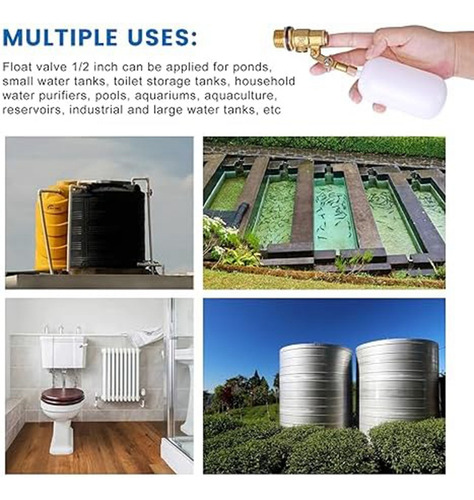 MULTIPLE USES:

Float valve 1/2 inch can be applied for ponds, small water tanks, toilet storage tanks, household water purifiers, pools, aquariums, aquaculture, reservoirs, industrial and large water tanks, etc